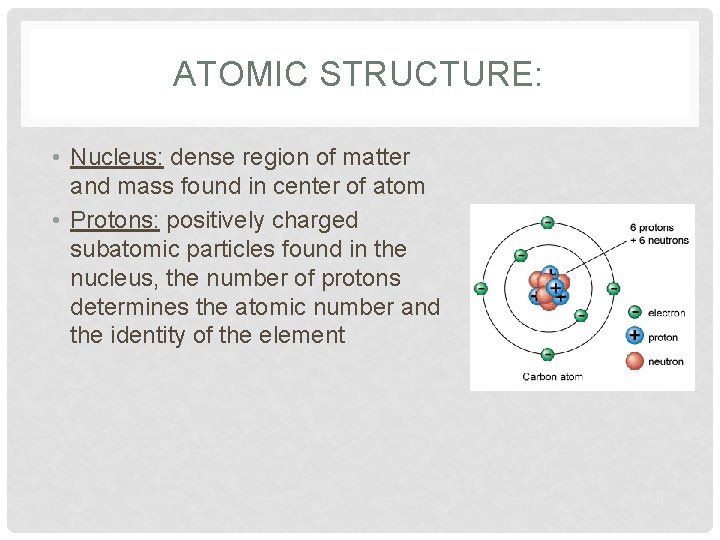 ATOMIC STRUCTURE:

• Nucleus: dense region of matter and mass found in center of atom

• Protons: positively charged subatomic particles found in the nucleus, the number of protons determines the atomic number and the identity of the element

6 protons + 6 neutrons

electron

proton

neutron

Carbon atom